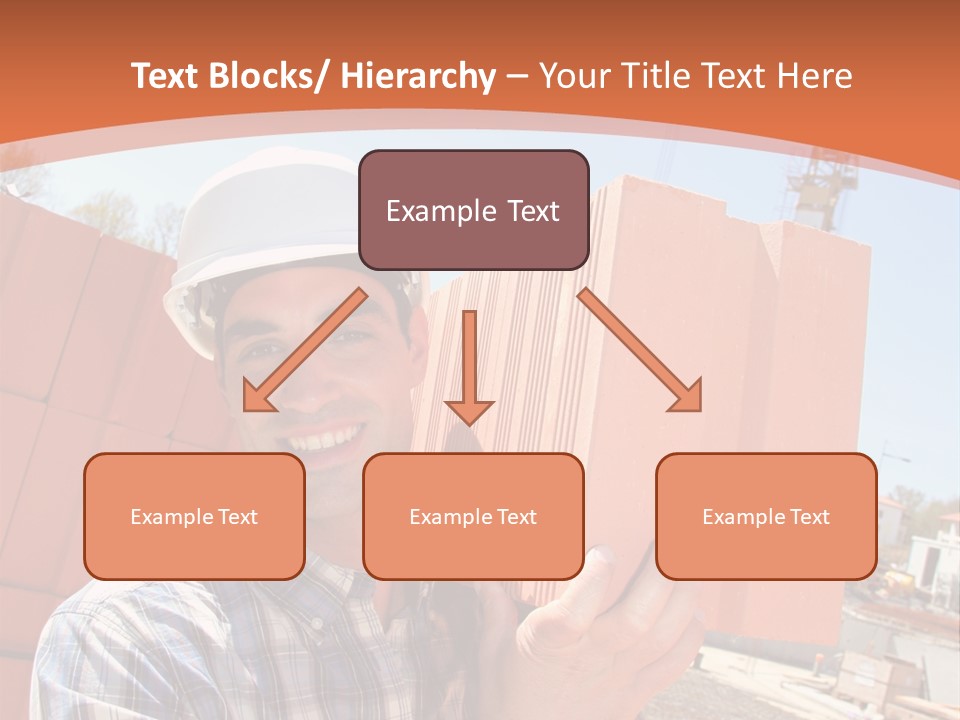 Text Blocks/ Hierarchy – Your Title Text Here

Example Text

Example Text

Example Text

Example Text